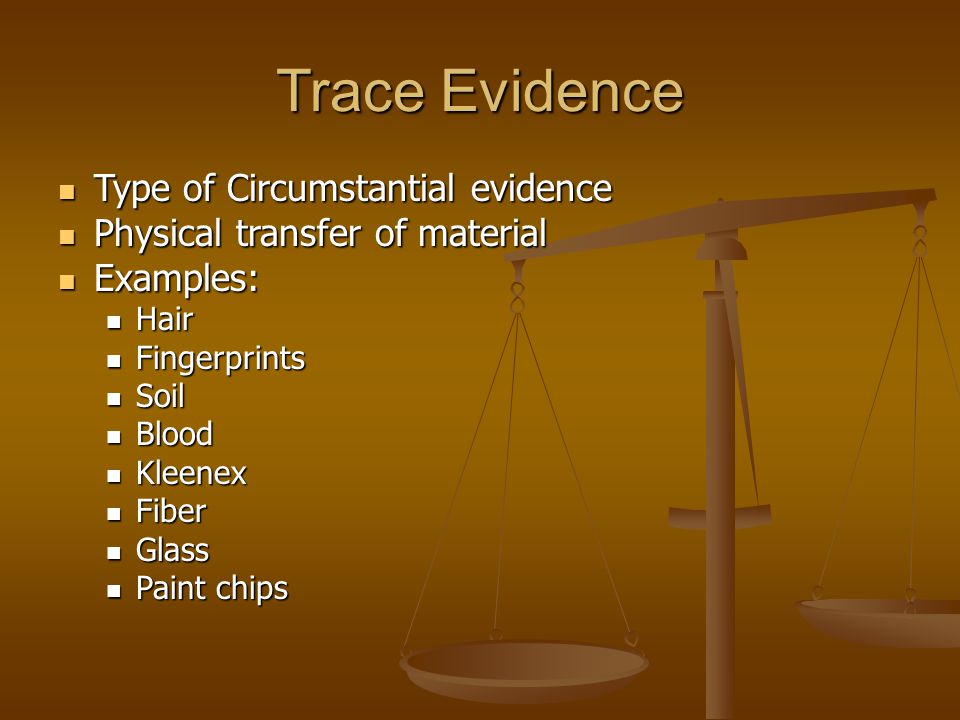 Trace Evidence

- Type of Circumstantial evidence
- Physical transfer of material
- Examples:
  - Hair
  - Fingerprints
  - Soil
  - Blood
  - Kleenex
  - Fiber
  - Glass
  - Paint chips